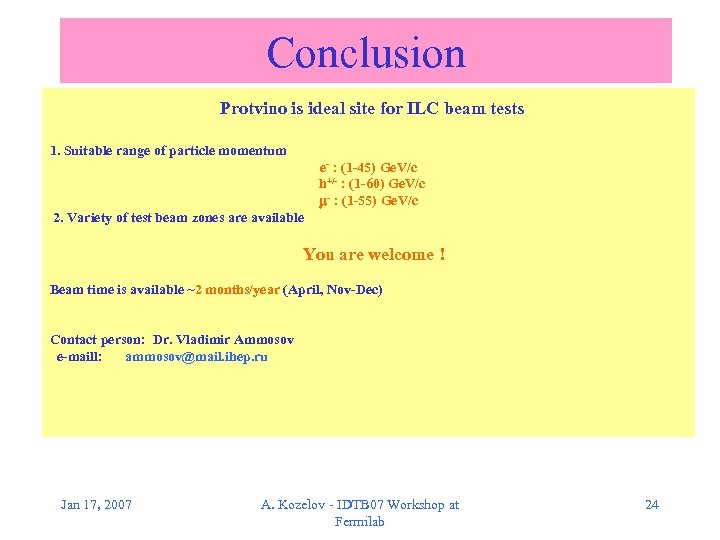 Conclusion

Protvino is ideal site for ILC beam tests

1. Suitable range of particle momentum

$e^-$ : (1-45) GeV/c
$h^{+/-}$ : (1-60) GeV/c
$\mu^-$ : (1-55) GeV/c

2. Variety of test beam zones are available

You are welcome !

Beam time is available ~2 months/year (April, Nov-Dec)

Contact person: Dr. Vladimir Ammosov
e-maill: ammosov@mail.ihep.ru

Jan 17, 2007

A. Kozelov - IDTB07 Workshop at Fermilab

24